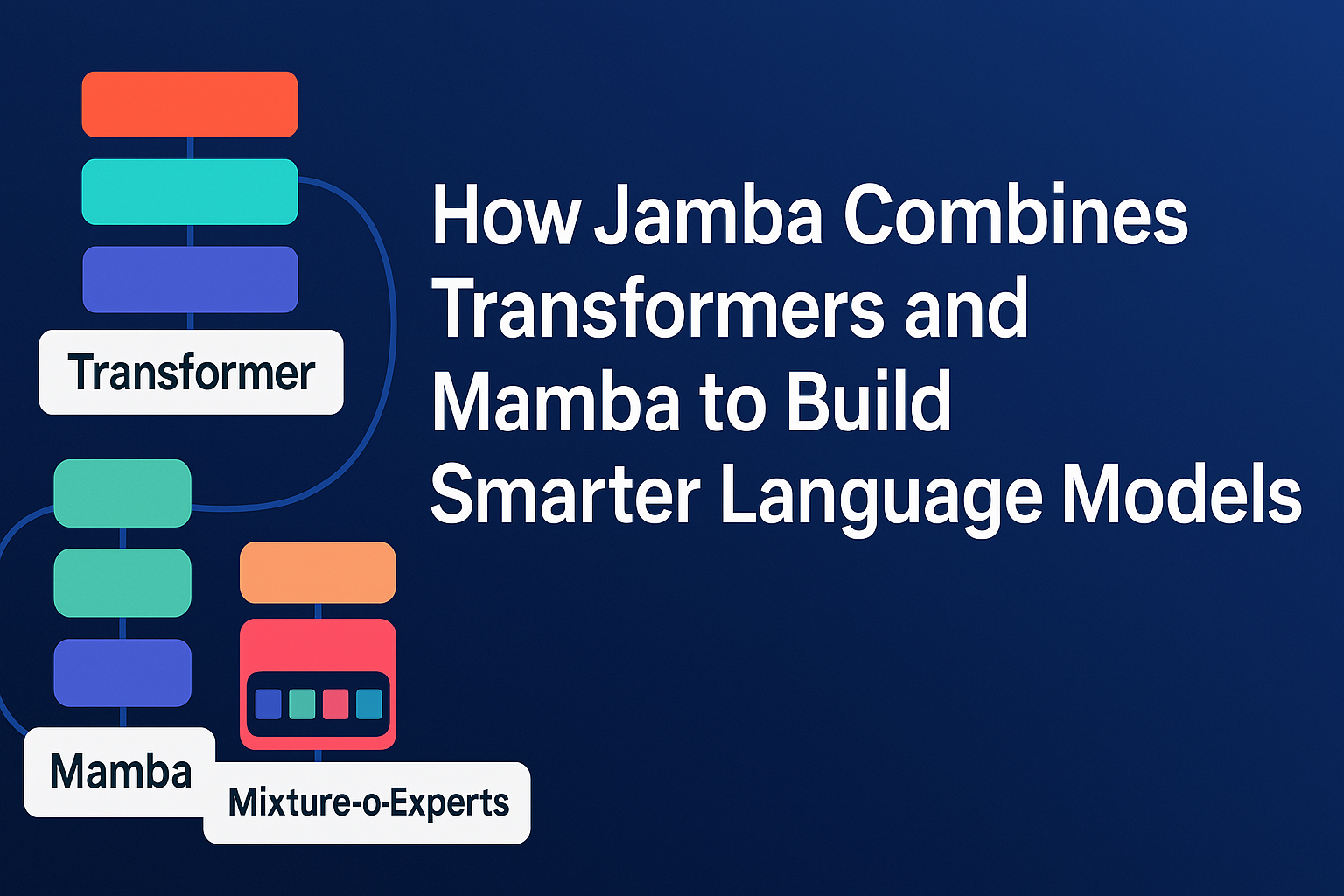 Transformer

Mamba

Mixture-o-Experts

How Jamba Combines Transformers and Mamba to Build Smarter Language Models